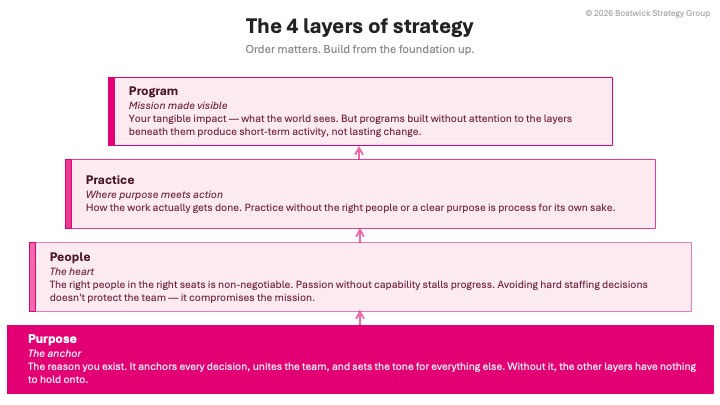 © 2026 Bostwick Strategy Group

The 4 layers of strategy

Order matters. Build from the foundation up.

Program
Mission made visible
Your tangible impact — what the world sees. But programs built without attention to the layers beneath them produce short-term activity, not lasting change.

Practice
Where purpose meets action
How the work actually gets done. Practice without the right people or a clear purpose is process for its own sake.

People
The heart
The right people in the right seats is non-negotiable. Passion without capability stalls progress. Avoiding hard staffing decisions doesn't protect the team — it compromises the mission.

Purpose
The anchor
The reason you exist. It anchors every decision, unites the team, and sets the tone for everything else. Without it, the other layers have nothing to hold onto.